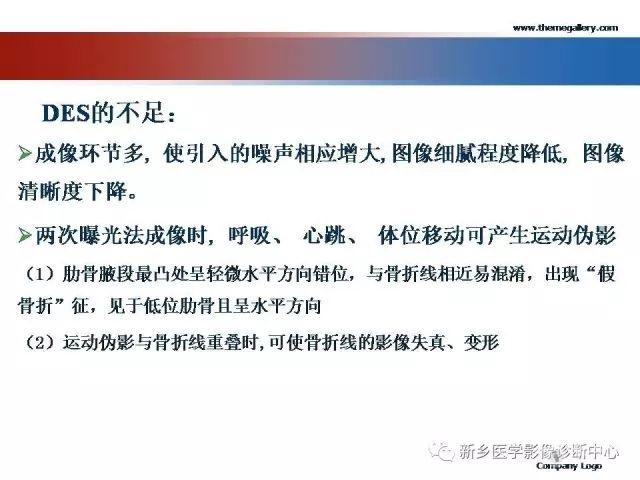 www.themegallery.com

DES的不足：

➢成像环节多，使引入的噪声相应增大，图像细腻程度降低，图像清晰度下降。

➢两次曝光法成像时，呼吸、 心跳、 体位移动可产生运动伪影

（1）肋骨腋段最凸处呈轻微水平方向错位，与骨折线相近易混淆，出现“假骨折”征，见于低位肋骨且呈水平方向

（2）运动伪影与骨折线重叠时，可使骨折线的影像失真、变形

新乡医学影像诊断中心

Company Logo